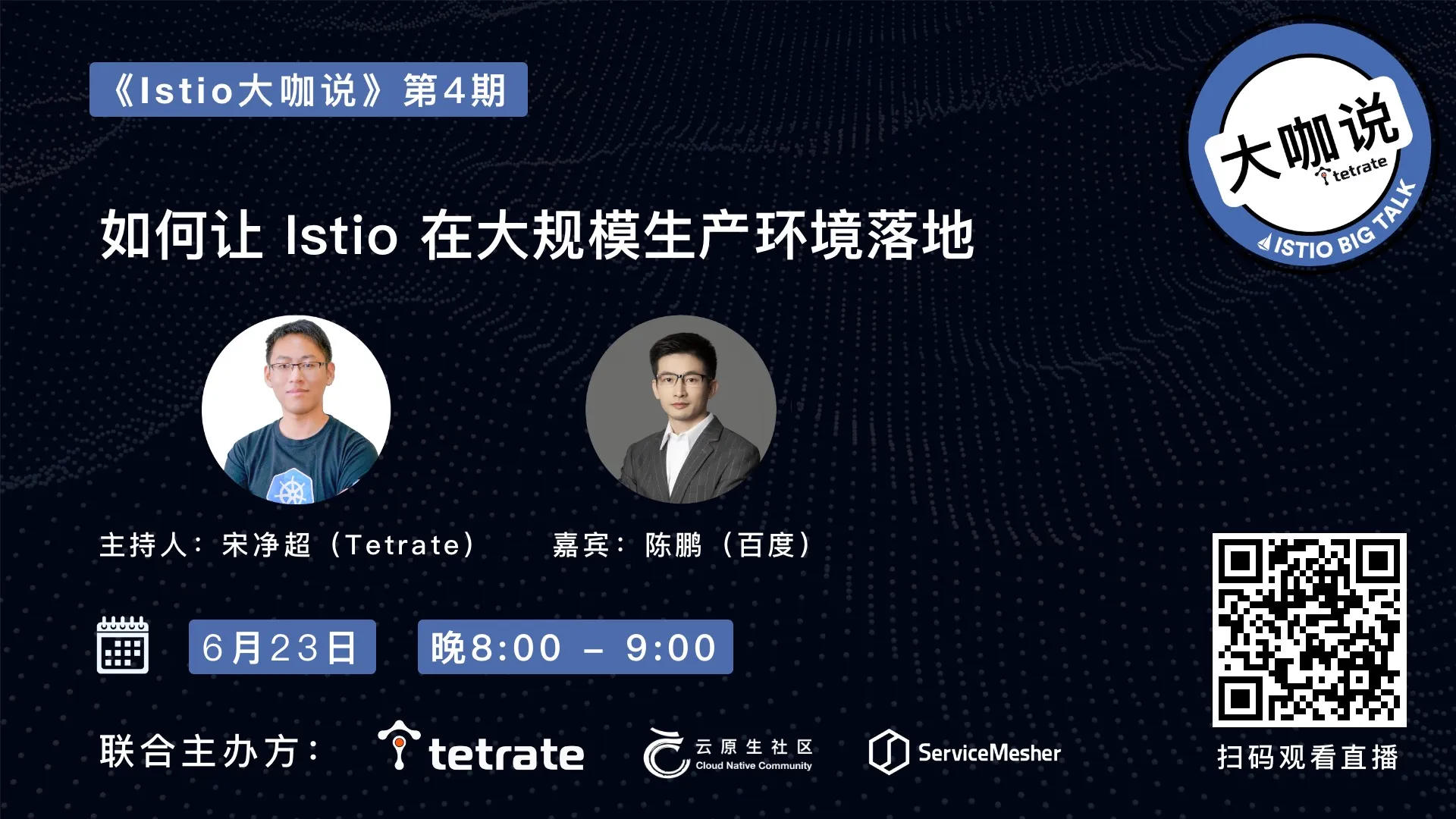 《Istio大咖说》第4期

大咖说
tetrate
ISTIO BIG TALK

如何让 Istio 在大规模生产环境落地

主持人：宋净超（Tetrate）

嘉宾：陈鹏（百度）

6月23日

晚8:00 – 9:00

联合主办方：

tetrate

云原生社区
Cloud Native Community

ServiceMesher

扫码观看直播